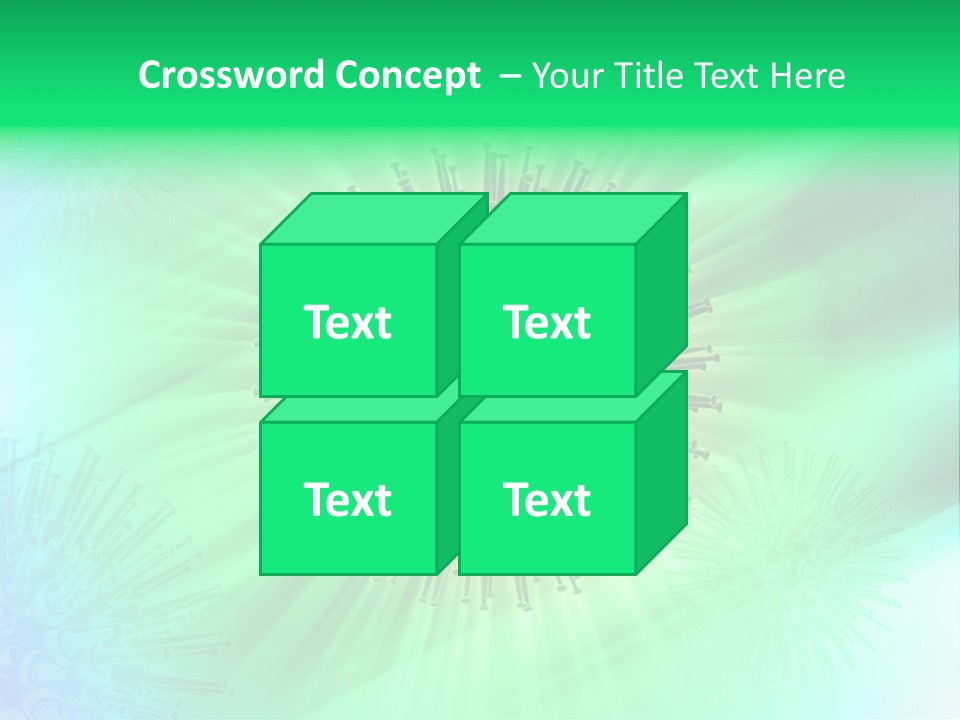 Crossword Concept – Your Title Text Here

Text

Text

Text

Text